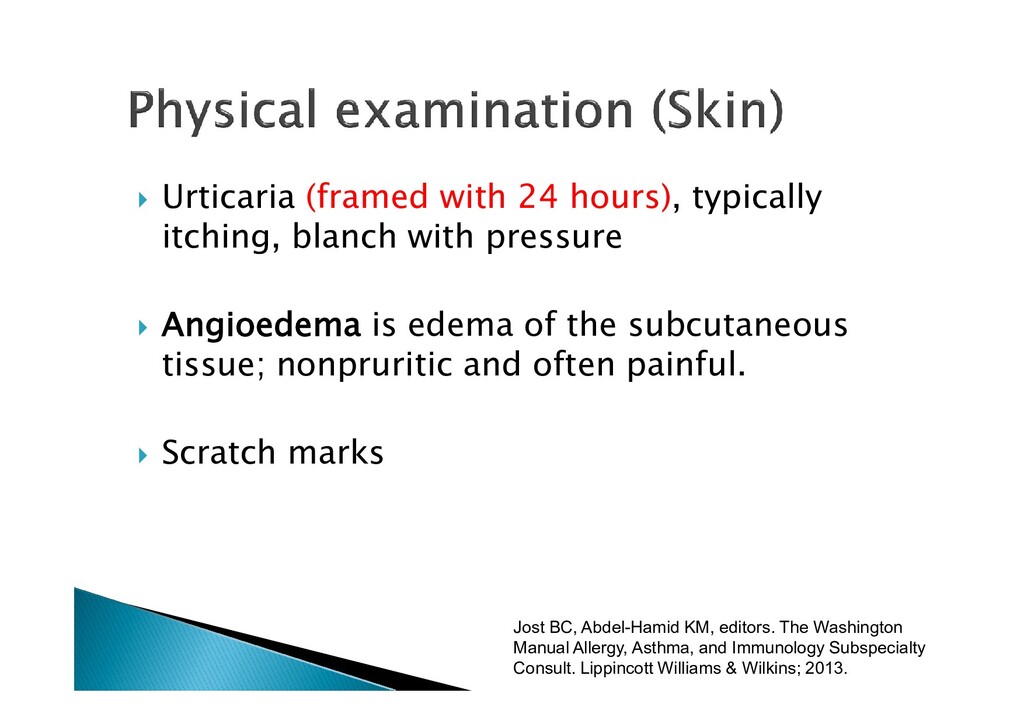 Physical examination (Skin)

Urticaria (framed with 24 hours), typically itching, blanch with pressure

Angioedema is edema of the subcutaneous tissue; nonpruritic and often painful.

Scratch marks

Jost BC, Abdel-Hamid KM, editors. The Washington Manual Allergy, Asthma, and Immunology Subspecialty Consult. Lippincott Williams & Wilkins; 2013.